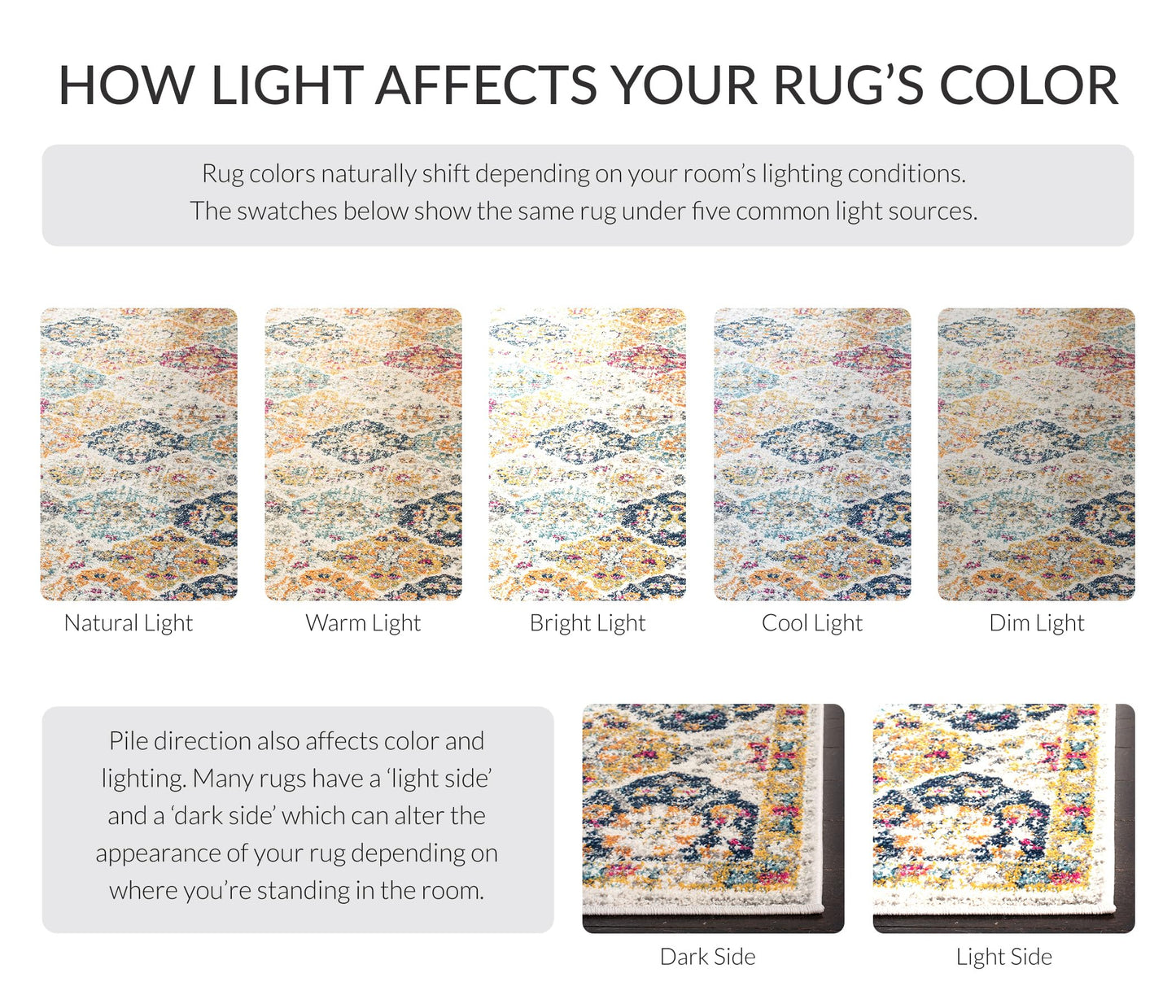 HOW LIGHT AFFECTS YOUR RUG'S COLOR

Rug colors naturally shift depending on your room's lighting conditions. The swatches below show the same rug under five common light sources.

Natural Light

Warm Light

Bright Light

Cool Light

Dim Light

Pile direction also affects color and lighting. Many rugs have a 'light side' and a 'dark side' which can alter the appearance of your rug depending on where you're standing in the room.

Dark Side

Light Side